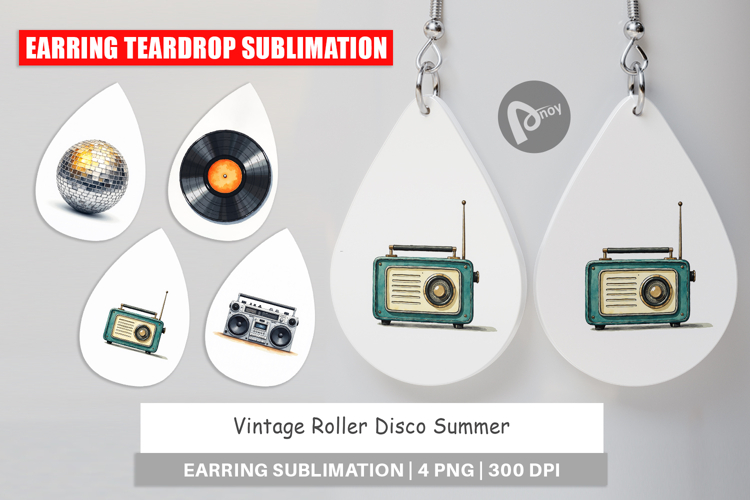 EARRING TEARDROP SUBLIMATION

Anoy

Vintage Roller Disco Summer

EARRING SUBLIMATION | 4 PNG | 300 DPI